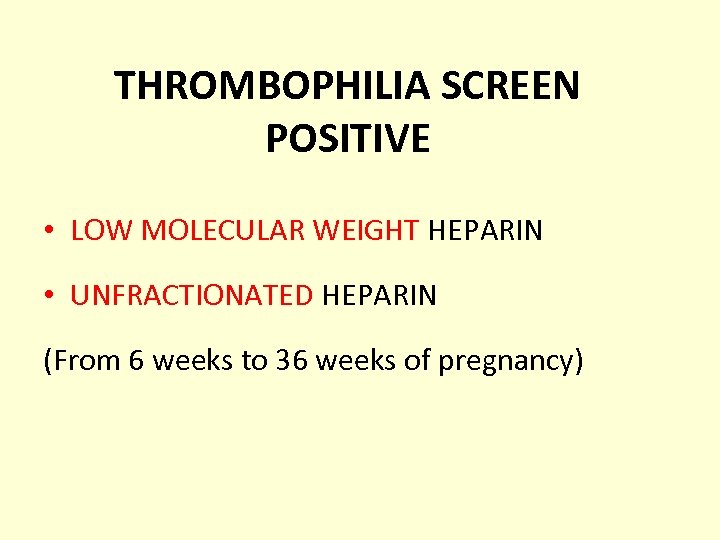 THROMBOPHILIA SCREEN POSITIVE

• LOW MOLECULAR WEIGHT HEPARIN

• UNFRACTIONATED HEPARIN

(From 6 weeks to 36 weeks of pregnancy)